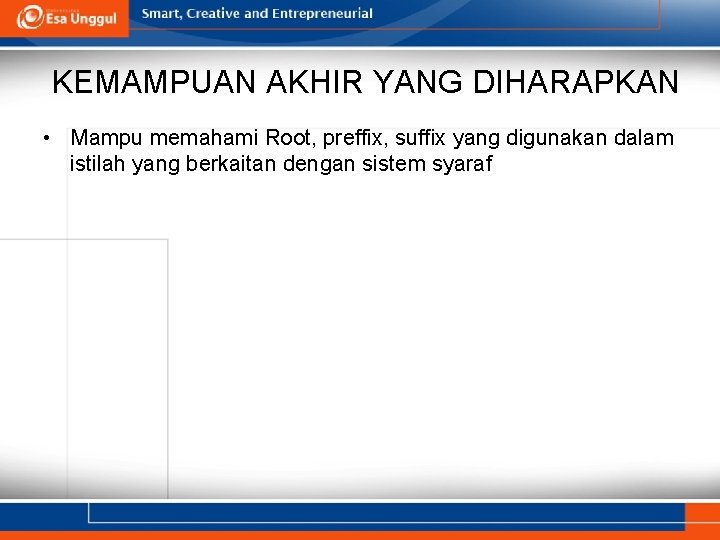 Esa Unggul

Smart, Creative and Entrepreneurial

KEMAMPUAN AKHIR YANG DIHARAPKAN

• Mampu memahami Root, preffix, suffix yang digunakan dalam istilah yang berkaitan dengan sistem syaraf